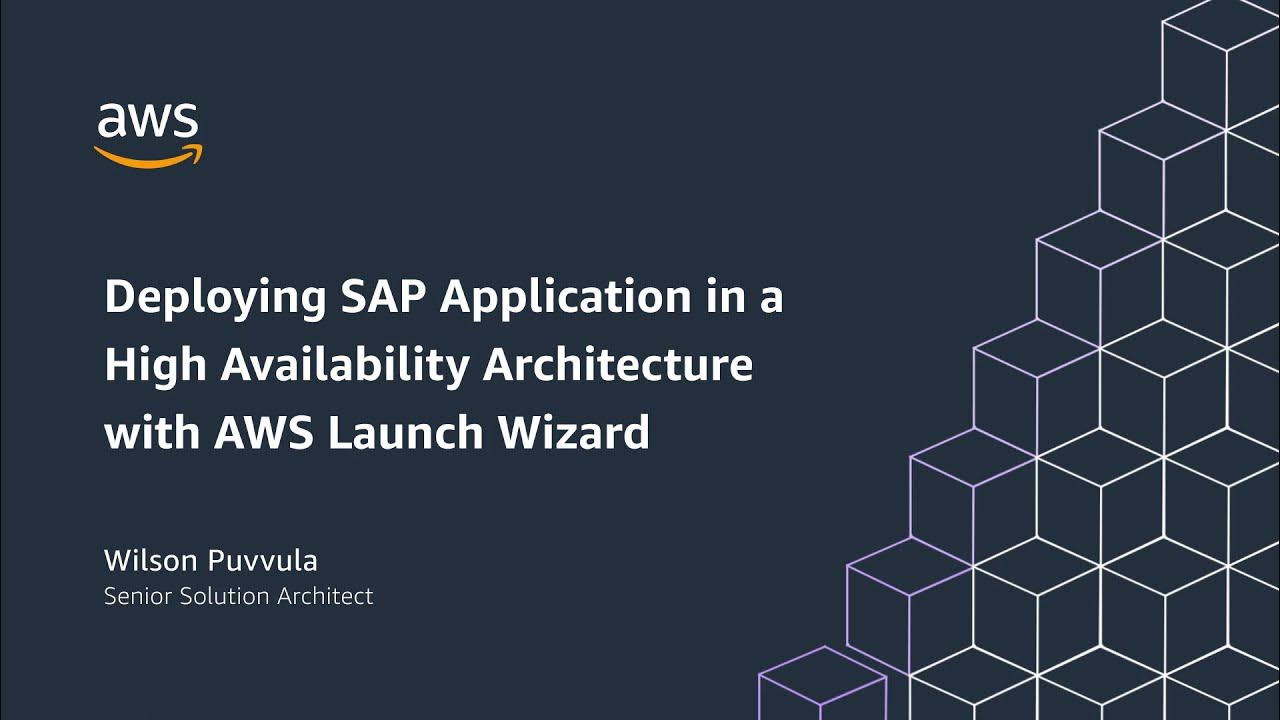 aws

Deploying SAP Application in a High Availability Architecture with AWS Launch Wizard

Wilson Puvvula
Senior Solution Architect